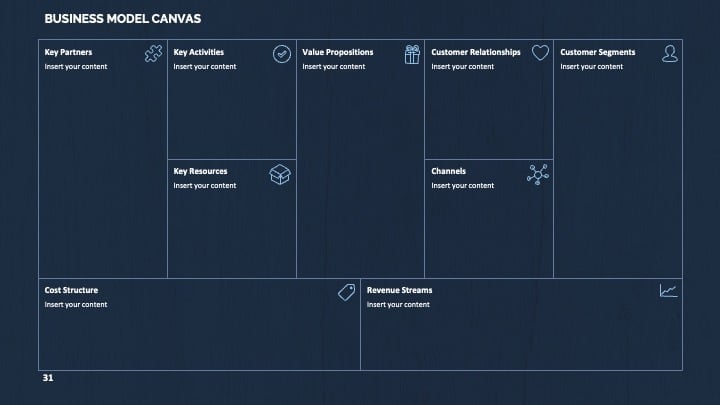 BUSINESS MODEL CANVAS

Key Partners
Insert your content

Key Activities
Insert your content

Key Resources
Insert your content

Value Propositions
Insert your content

Customer Relationships
Insert your content

Channels
Insert your content

Customer Segments
Insert your content

Cost Structure
Insert your content

Revenue Streams
Insert your content

31